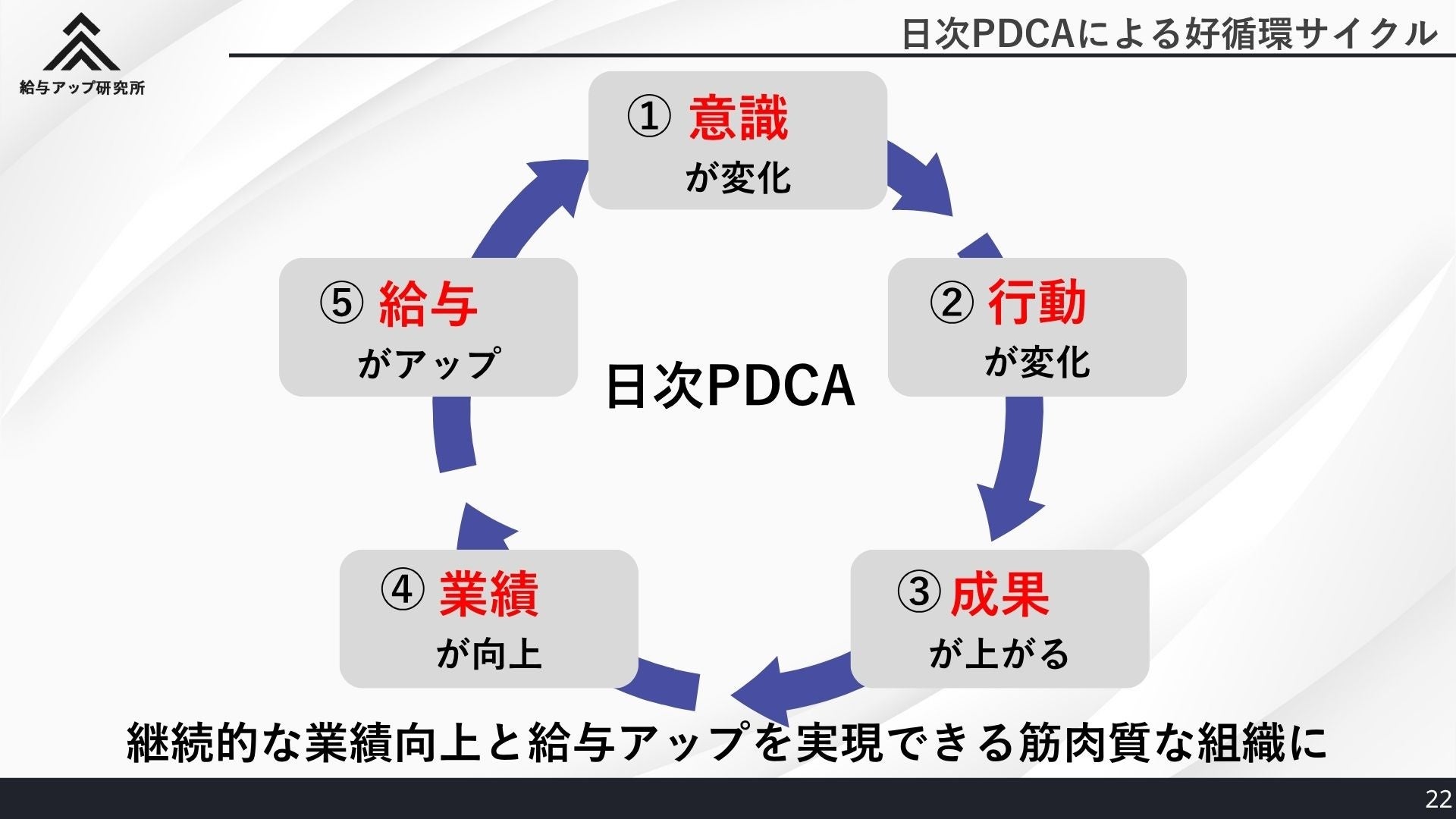 給与アップ研究所

日次PDCAによる好循環サイクル

① 意識
が変化

② 行動
が変化

③ 成果
が上がる

④ 業績
が向上

⑤ 給与
がアップ

日次PDCA

継続的な業績向上と給与アップを実現できる筋肉質な組織に

22